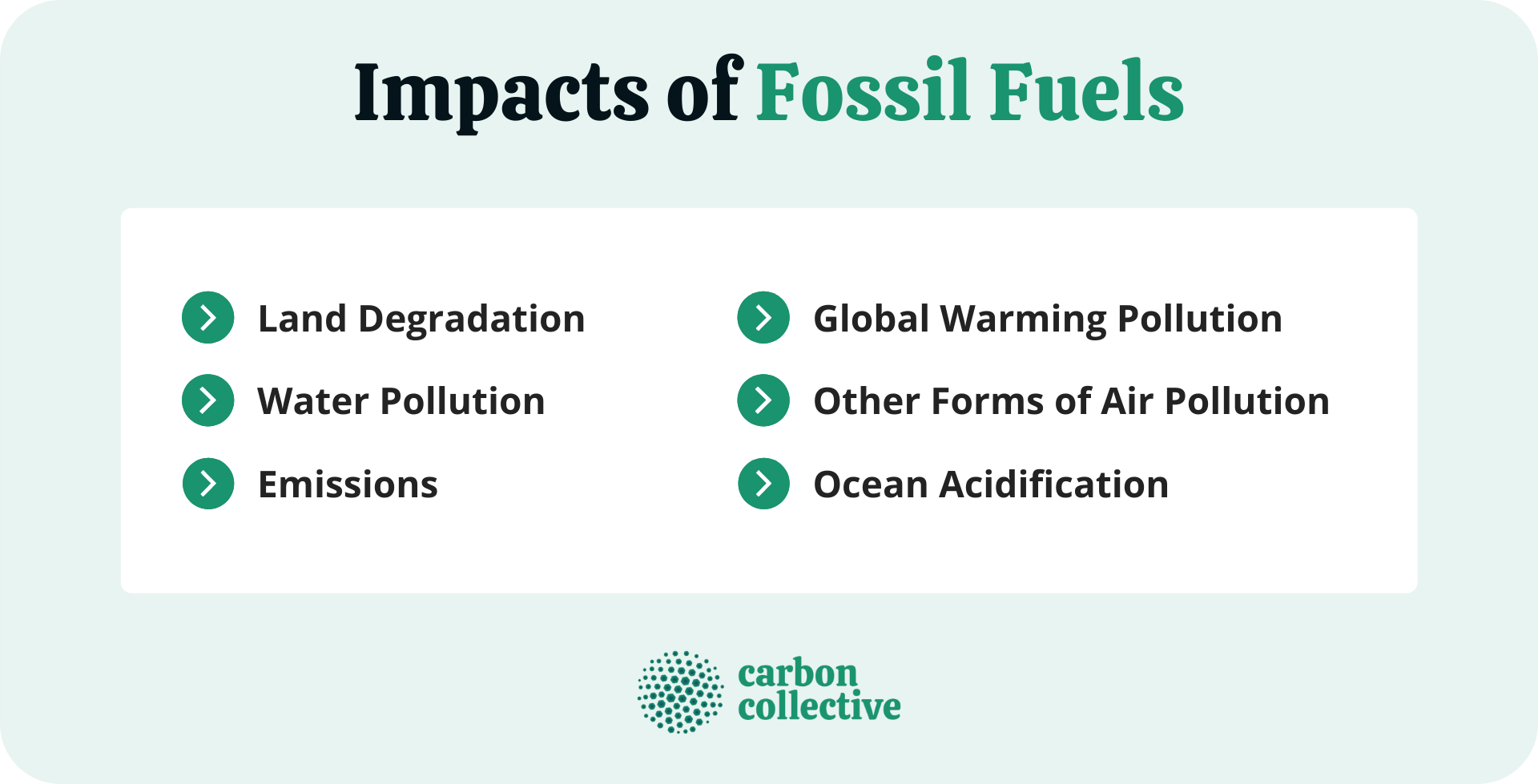 Impacts of Fossil Fuels

Land Degradation

Water Pollution

Emissions

Global Warming Pollution

Other Forms of Air Pollution

Ocean Acidification

carbon collective